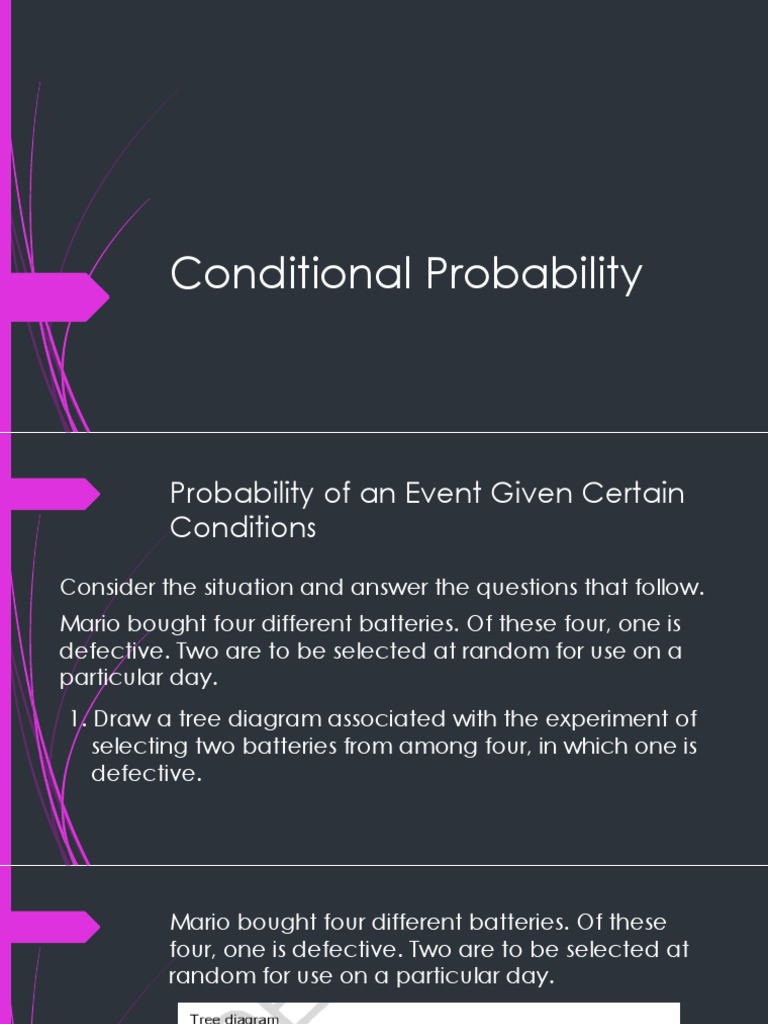 Conditional Probability

Probability of an Event Given Certain Conditions

Consider the situation and answer the questions that follow.

Mario bought four different batteries. Of these four, one is defective. Two are to be selected at random for use on a particular day.

1. Draw a tree diagram associated with the experiment of selecting two batteries from among four, in which one is defective.

Mario bought four different batteries. Of these four, one is defective. Two are to be selected at random for use on a particular day.

Tree diagram